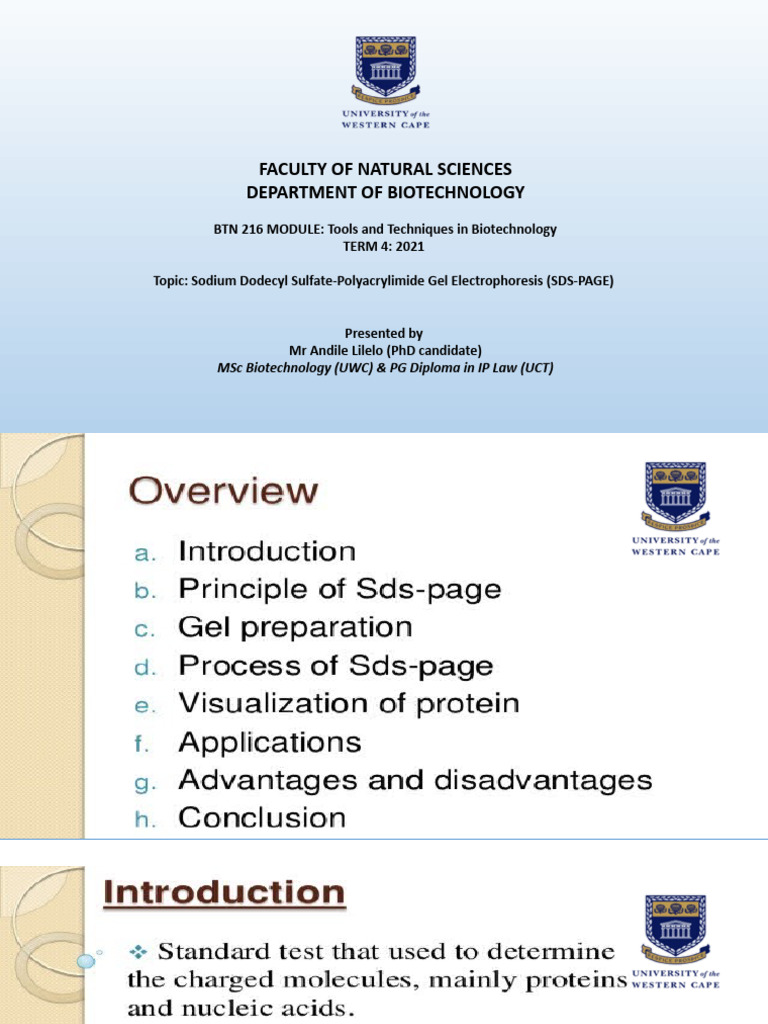 UNIVERSITY of the WESTERN CAPE

FACULTY OF NATURAL SCIENCES
DEPARTMENT OF BIOTECHNOLOGY

BTN 216 MODULE: Tools and Techniques in Biotechnology
TERM 4: 2021

Topic: Sodium Dodecyl Sulfate-Polyacrylimide Gel Electrophoresis (SDS-PAGE)

Presented by
Mr Andile Lilelo (PhD candidate)
MSc Biotechnology (UWC) & PG Diploma in IP Law (UCT)

Overview

UNIVERSITY of the WESTERN CAPE

a. Introduction
b. Principle of Sds-page
c. Gel preparation
d. Process of Sds-page
e. Visualization of protein
f. Applications
g. Advantages and disadvantages
h. Conclusion

Introduction

UNIVERSITY of the WESTERN CAPE

❖ Standard test that used to determine the charged molecules, mainly proteins and nucleic acids.